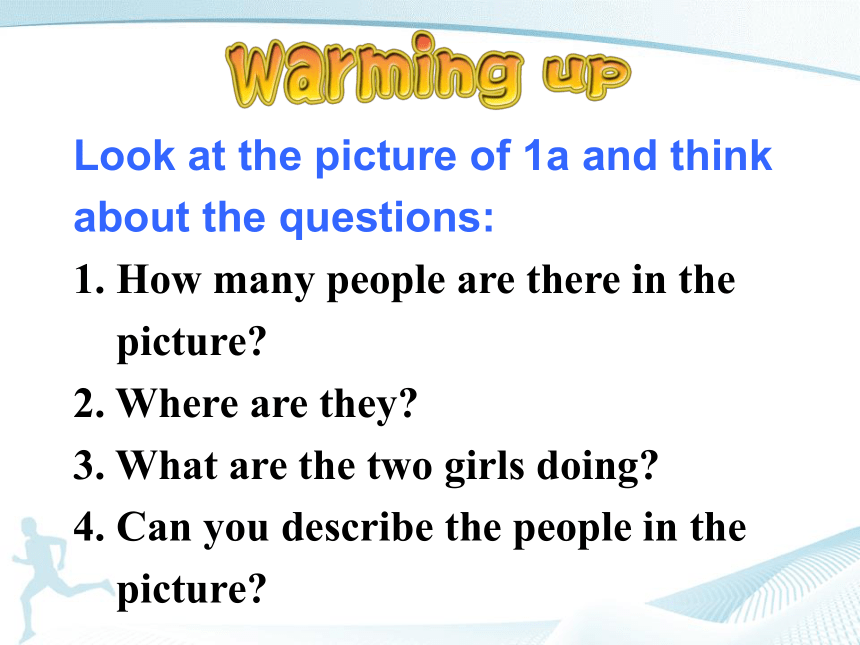 Warming up

Look at the picture of 1a and think about the questions:

1. How many people are there in the picture?
2. Where are they?
3. What are the two girls doing?
4. Can you describe the people in the picture?